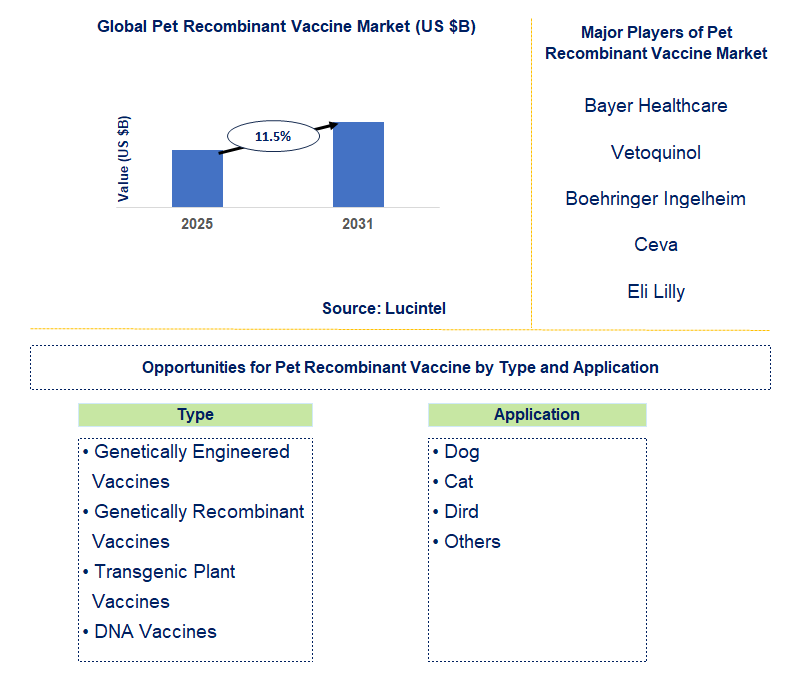 Global Pet Recombinant Vaccine Market (US $B)

Value (US $B)

11.5%

2025

2031

Source: Lucintel

Major Players of Pet Recombinant Vaccine Market

Bayer Healthcare

Vetoquinol

Boehringer Ingelheim

Ceva

Eli Lilly

Opportunities for Pet Recombinant Vaccine by Type and Application

Type

• Genetically Engineered Vaccines
• Genetically Recombinant Vaccines
• Transgenic Plant Vaccines
• DNA Vaccines

Application

• Dog
• Cat
• Dird
• Others